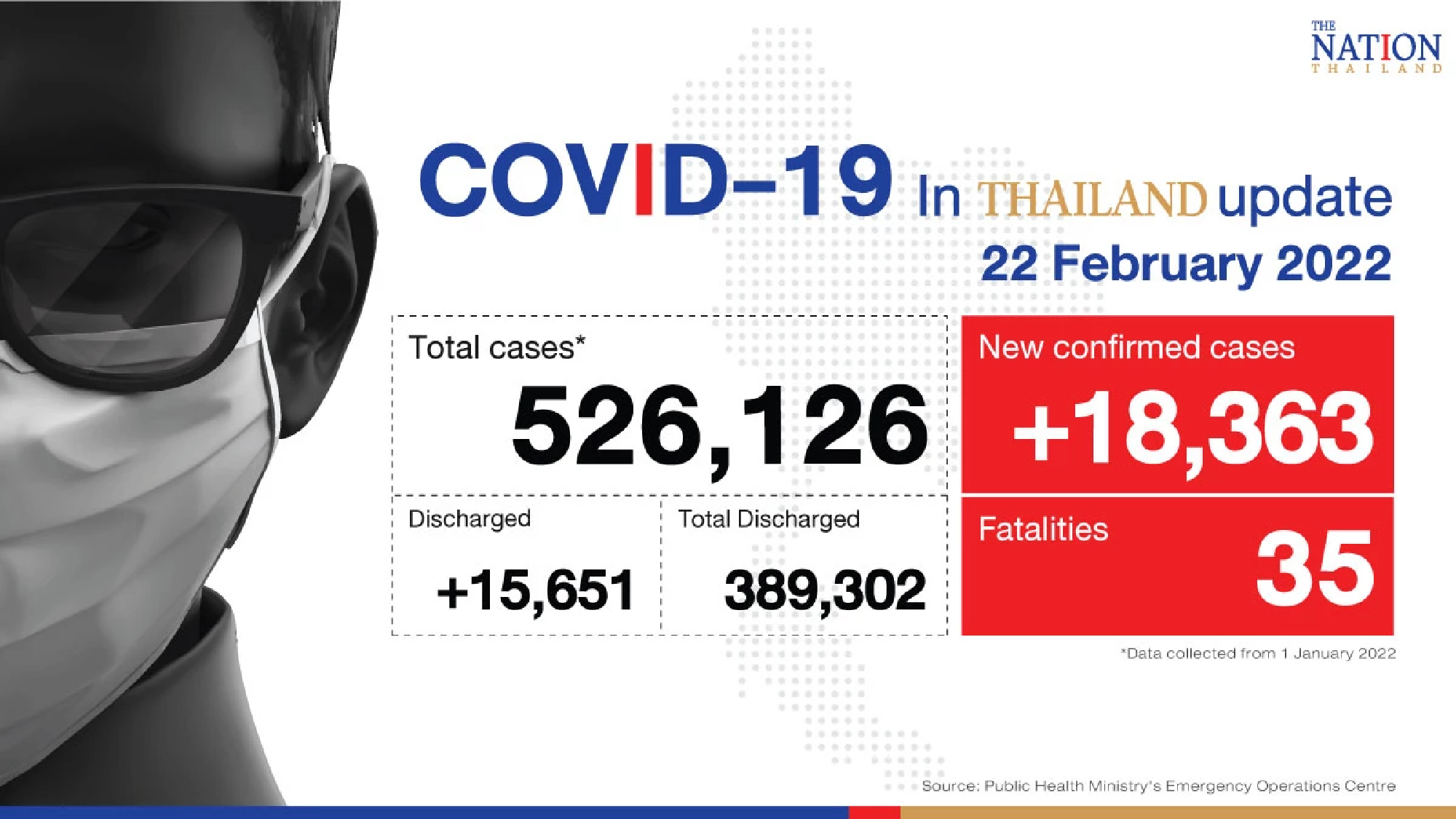 THE NATION THAILAND

COVID-19 In THAILAND update
22 February 2022

Total cases*
526,126

New confirmed cases
+18,363

Discharged
+15,651

Total Discharged
389,302

Fatalities
35

*Data collected from 1 January 2022

Source: Public Health Ministry's Emergency Operations Centre